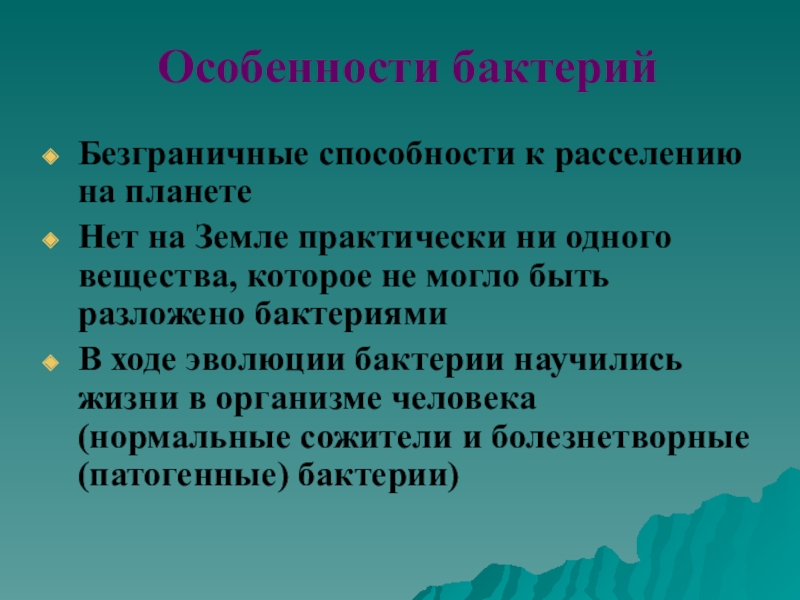 Особенности бактерий

Безграничные способности к расселению на планете

Нет на Земле практически ни одного вещества, которое не могло быть разложено бактериями

В ходе эволюции бактерии научились жизни в организме человека (нормальные сожители и болезнетворные (патогенные) бактерии)